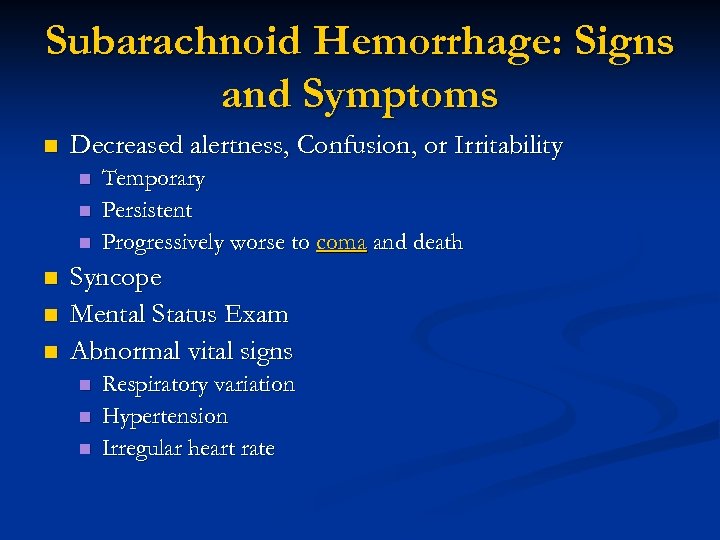 Subarachnoid Hemorrhage: Signs and Symptoms

- Decreased alertness, Confusion, or Irritability
  - Temporary
  - Persistent
  - Progressively worse to coma and death
- Syncope
- Mental Status Exam
- Abnormal vital signs
  - Respiratory variation
  - Hypertension
  - Irregular heart rate